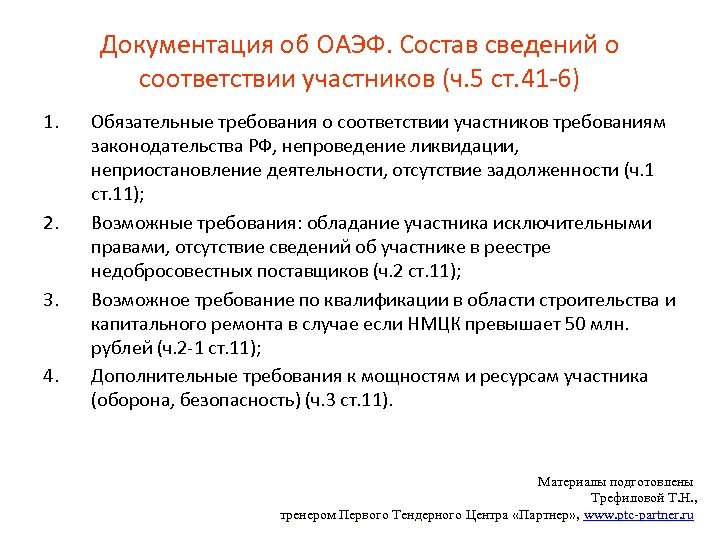 Документация об ОАЭФ. Состав сведений о соответствии участников (ч.5 ст.41-6)

1. Обязательные требования о соответствии участников требованиям законодательства РФ, непроведение ликвидации, неприостановление деятельности, отсутствие задолженности (ч.1 ст.11);

2. Возможные требования: обладание участника исключительными правами, отсутствие сведений об участнике в реестре недобросовестных поставщиков (ч.2 ст.11);

3. Возможное требование по квалификации в области строительства и капитального ремонта в случае если НМЦК превышает 50 млн. рублей (ч.2-1 ст.11);

4. Дополнительные требования к мощностям и ресурсам участника (оборона, безопасность) (ч.3 ст.11).

Материалы подготовлены Трефиловой Т.Н., тренером Первого Тендерного Центра «Партнер», www.ptc-partner.ru